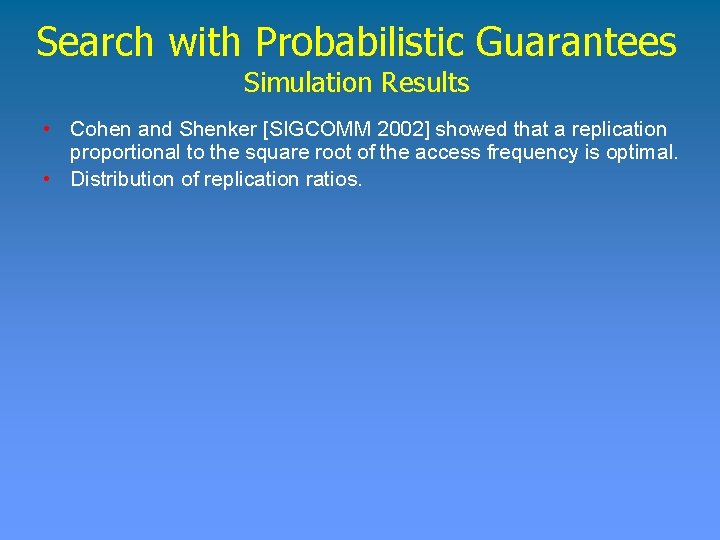 Search with Probabilistic Guarantees
Simulation Results

• Cohen and Shenker [SIGCOMM 2002] showed that a replication proportional to the square root of the access frequency is optimal.
• Distribution of replication ratios.